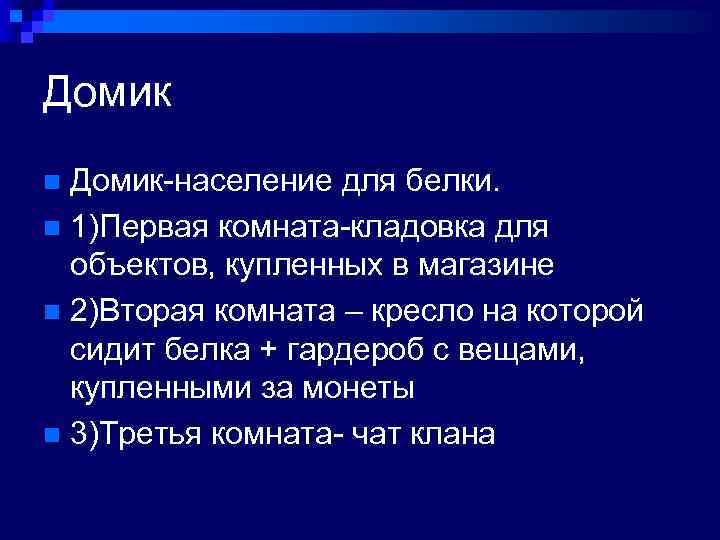 Домик

Домик-население для белки.

1)Первая комната-кладовка для объектов, купленных в магазине

2)Вторая комната – кресло на которой сидит белка + гардероб с вещами, купленными за монеты

3)Третья комната- чат клана